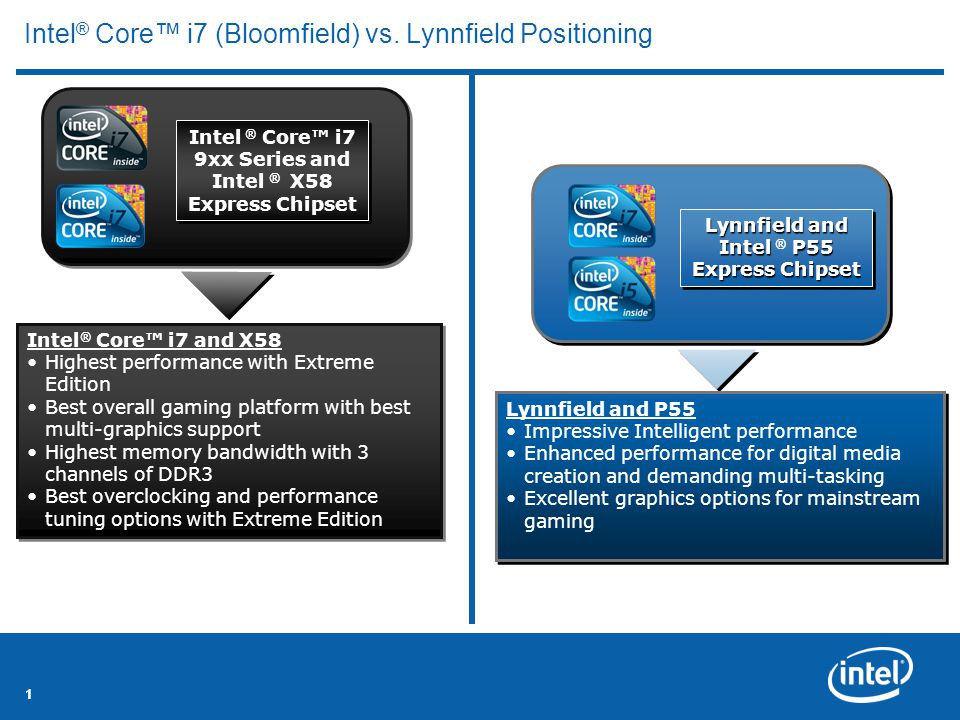 Intel® Core™ i7 (Bloomfield) vs. Lynnfield Positioning

intel CORE i7 inside™

intel CORE i7 inside™

Intel ® Core™ i7 9xx Series and Intel ® X58 Express Chipset

Intel® Core™ i7 and X58
• Highest performance with Extreme Edition
• Best overall gaming platform with best multi-graphics support
• Highest memory bandwidth with 3 channels of DDR3
• Best overclocking and performance tuning options with Extreme Edition

intel CORE i7 inside™

intel CORE i5 inside™

Lynnfield and Intel ® P55 Express Chipset

Lynnfield and P55
• Impressive Intelligent performance
• Enhanced performance for digital media creation and demanding multi-tasking
• Excellent graphics options for mainstream gaming

1

intel